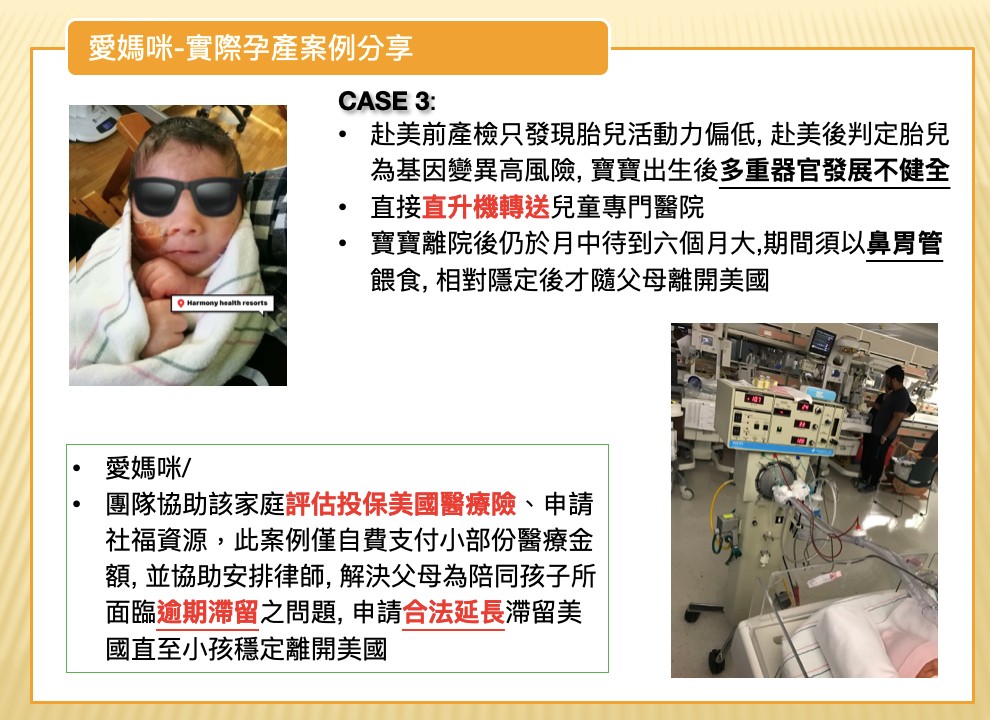 愛媽咪-實際孕產案例分享

CASE 3:

• 赴美前產檢只發現胎兒活動力偏低, 赴美後判定胎兒為基因變異高風險, 寶寶出生後多重器官發展不健全
• 直接直升機轉送兒童專門醫院
• 寶寶離院後仍於月中待到六個月大,期間須以鼻胃管餵食, 相對隱定後才隨父母離開美國

Harmony health resorts

• 愛媽咪/
• 團隊協助該家庭評估投保美國醫療險、申請社福資源，此案例僅自費支付小部份醫療金額, 並協助安排律師, 解決父母為陪同孩子所面臨逾期滯留之問題, 申請合法延長滯留美國直至小孩穩定離開美國